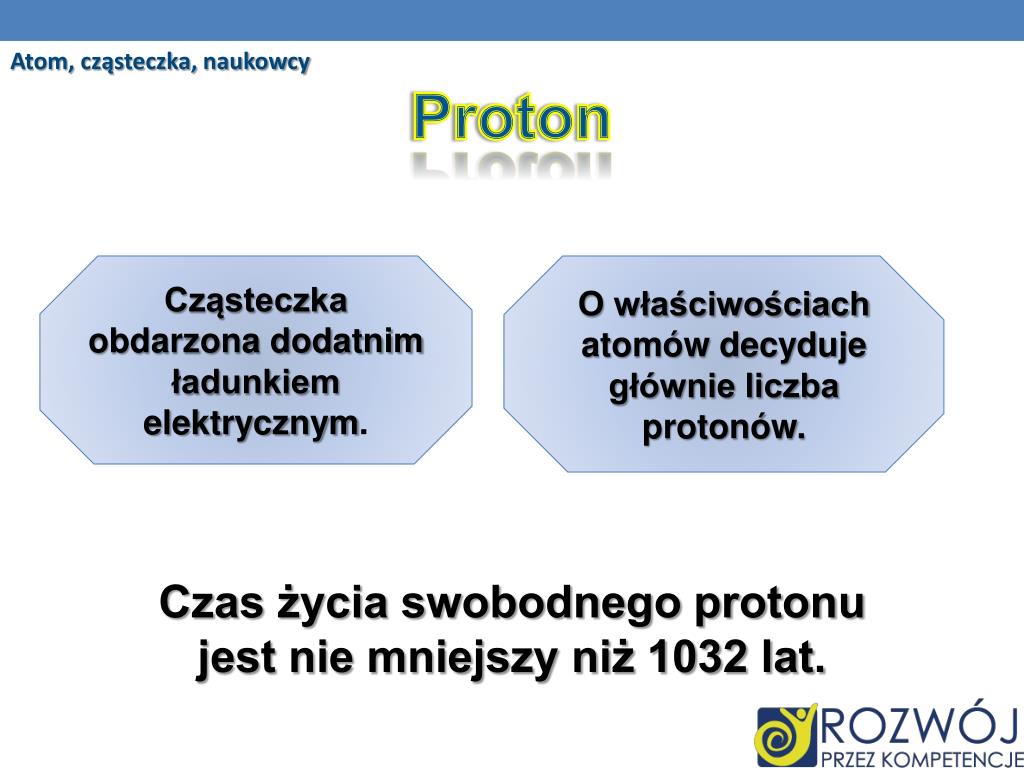 Atom, cząsteczka, naukowcy

Proton

Cząsteczka obdarzona dodatnim ładunkiem elektrycznym.

O właściwościach atomów decyduje głównie liczba protonów.

Czas życia swobodnego protonu jest nie mniejszy niż 1032 lat.

ROZWÓJ
PRZEZ KOMPETENCJE